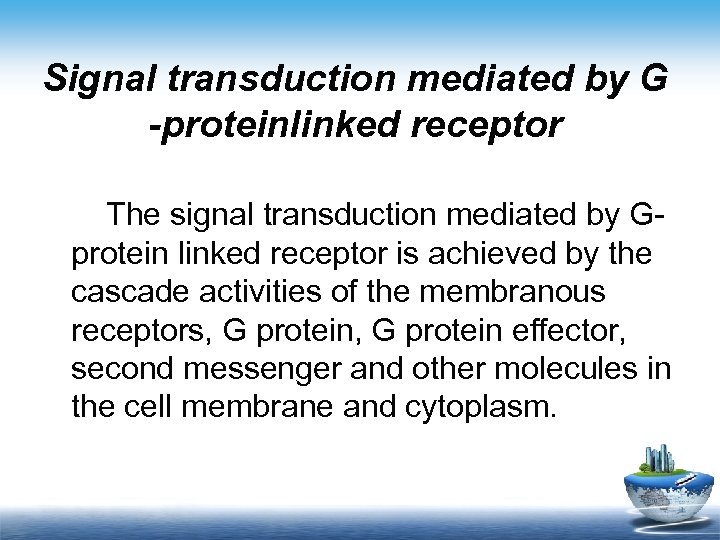 Signal transduction mediated by G -proteinlinked receptor

The signal transduction mediated by G-protein linked receptor is achieved by the cascade activities of the membranous receptors, G protein, G protein effector, second messenger and other molecules in the cell membrane and cytoplasm.